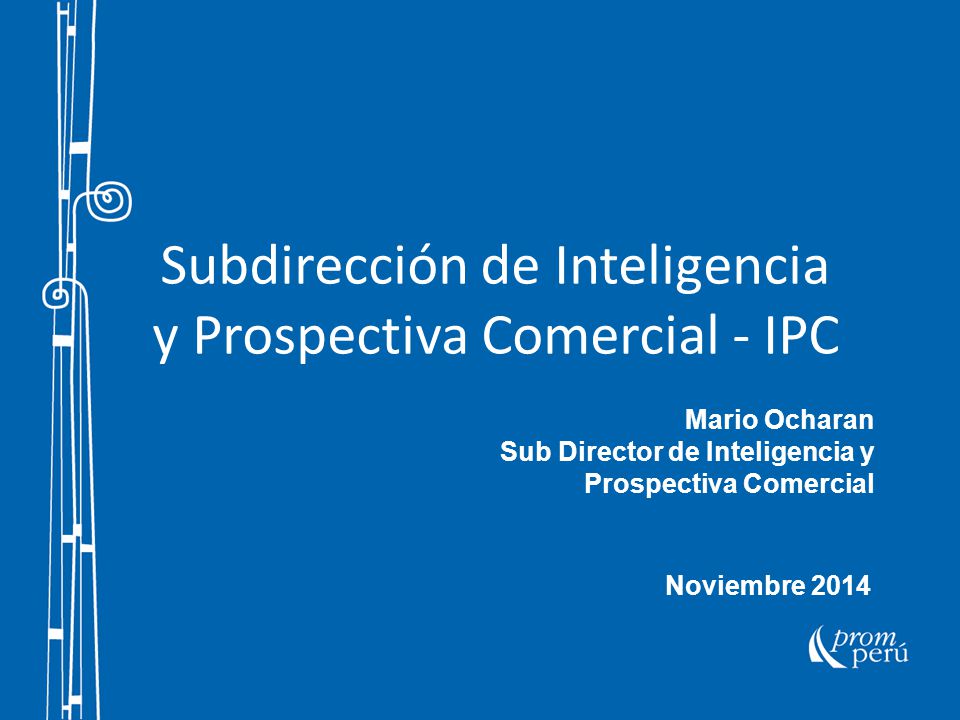 Subdirección de Inteligencia y Prospectiva Comercial - IPC

Mario Ocharan
Sub Director de Inteligencia y Prospectiva Comercial

Noviembre 2014

prom perú